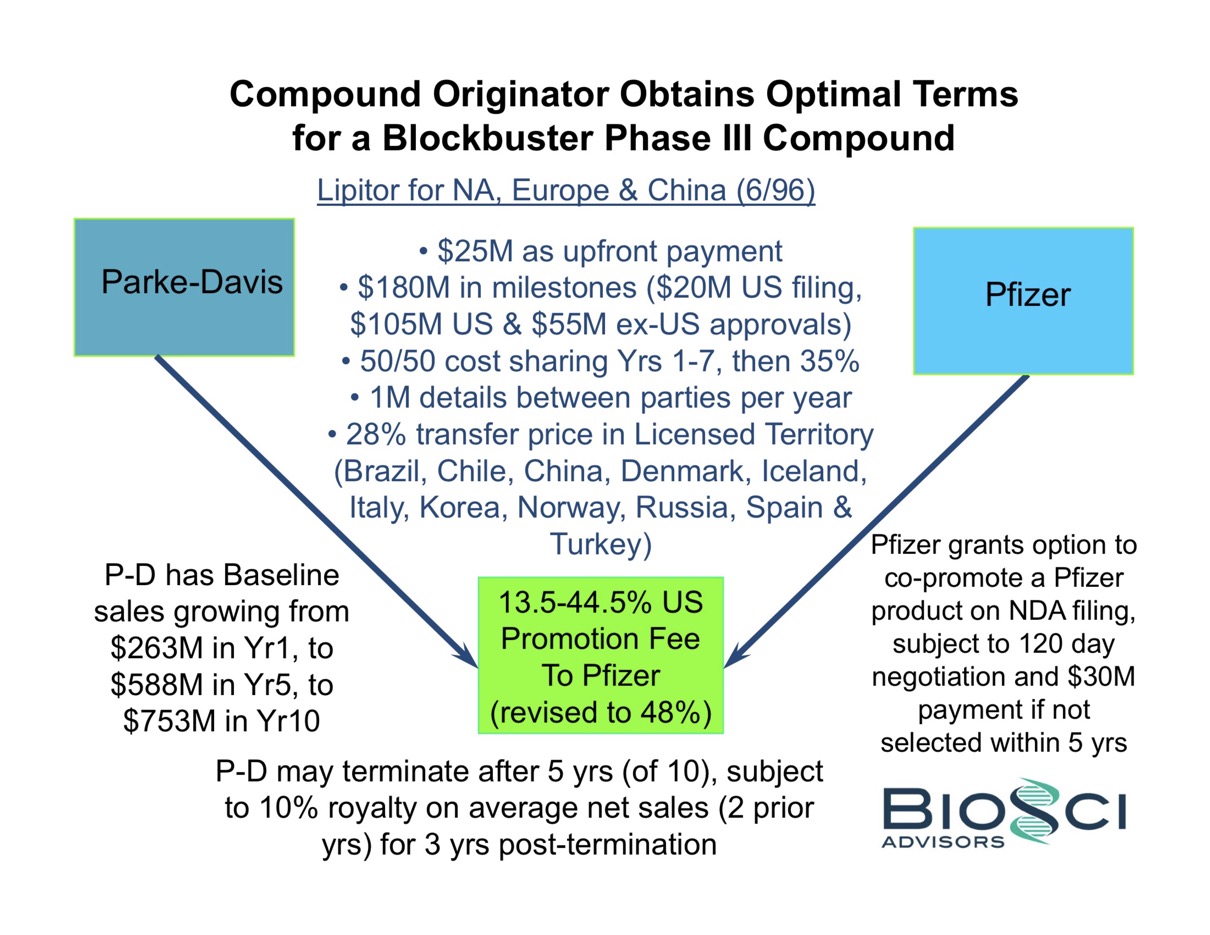 Compound Originator Obtains Optimal Terms for a Blockbuster Phase III Compound

Lipitor for NA, Europe & China (6/96)

Parke-Davis

• \$25M as upfront payment
• \$180M in milestones (\$20M US filing, \$105M US & \$55M ex-US approvals)
• 50/50 cost sharing Yrs 1-7, then 35%
• 1M details between parties per year
• 28% transfer price in Licensed Territory (Brazil, Chile, China, Denmark, Iceland, Italy, Korea, Norway, Russia, Spain & Turkey)

Pfizer

P-D has Baseline sales growing from \$263M in Yr1, to \$588M in Yr5, to \$753M in Yr10

13.5-44.5% US Promotion Fee To Pfizer (revised to 48%)

Pfizer grants option to co-promote a Pfizer product on NDA filing, subject to 120 day negotiation and \$30M payment if not selected within 5 yrs

P-D may terminate after 5 yrs (of 10), subject to 10% royalty on average net sales (2 prior yrs) for 3 yrs post-termination

BIOSCI ADVISORS